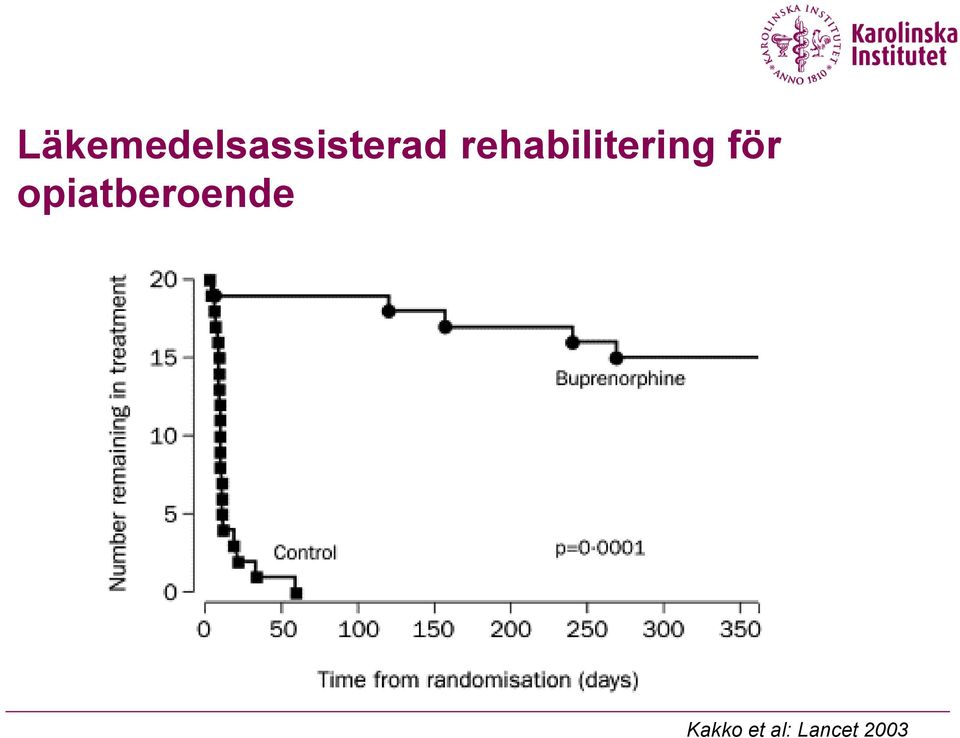 KAROLINSKA INSTITUTET ANNO 1810

Karolinska Institutet

Läkemedelsassisterad rehabilitering för opiatberoende

Number remaining in treatment

20
15
10
5
0

Buprenorphine

Control

p=0·0001

0 50 100 150 200 250 300 350

Time from randomisation (days)

Kakko et al: Lancet 2003